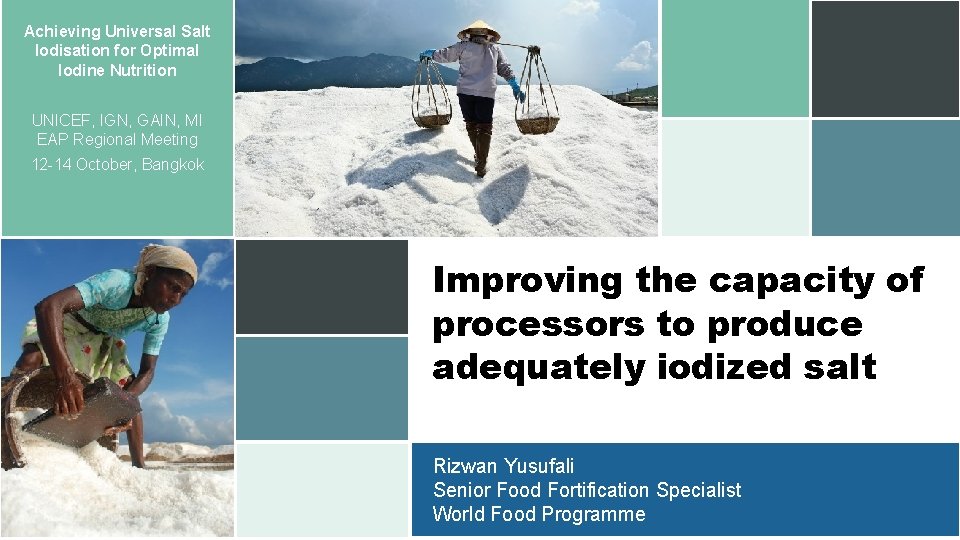 Achieving Universal Salt Iodisation for Optimal Iodine Nutrition

UNICEF, IGN, GAIN, MI
EAP Regional Meeting
12-14 October, Bangkok

Improving the capacity of processors to produce adequately iodized salt

Rizwan Yusufali
Senior Food Fortification Specialist
World Food Programme